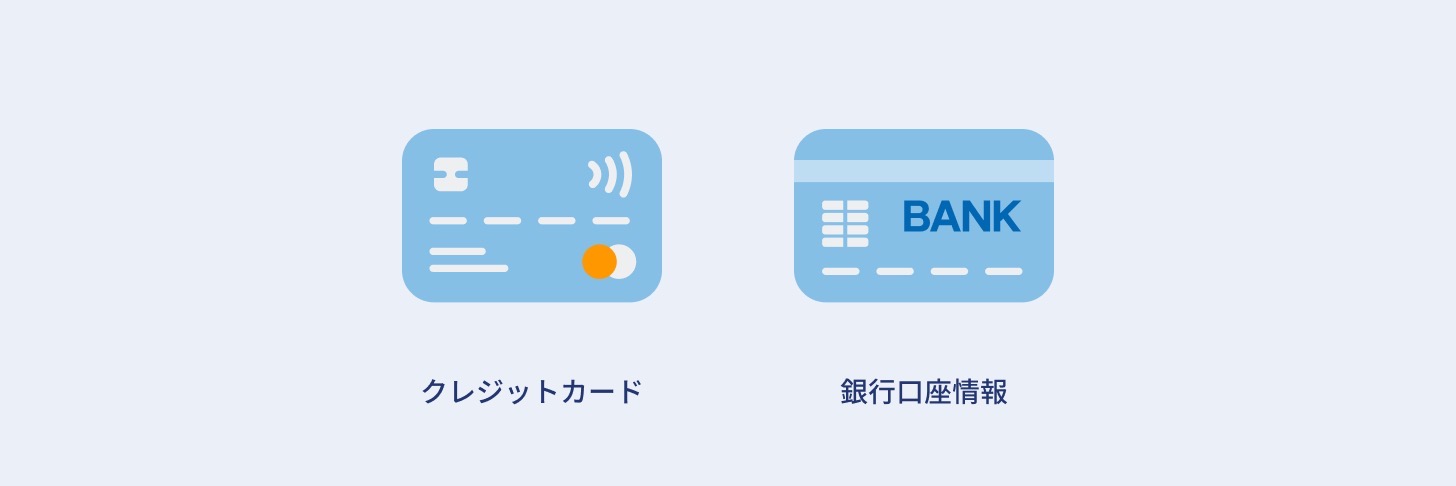 BANK

クレジットカード

銀行口座情報